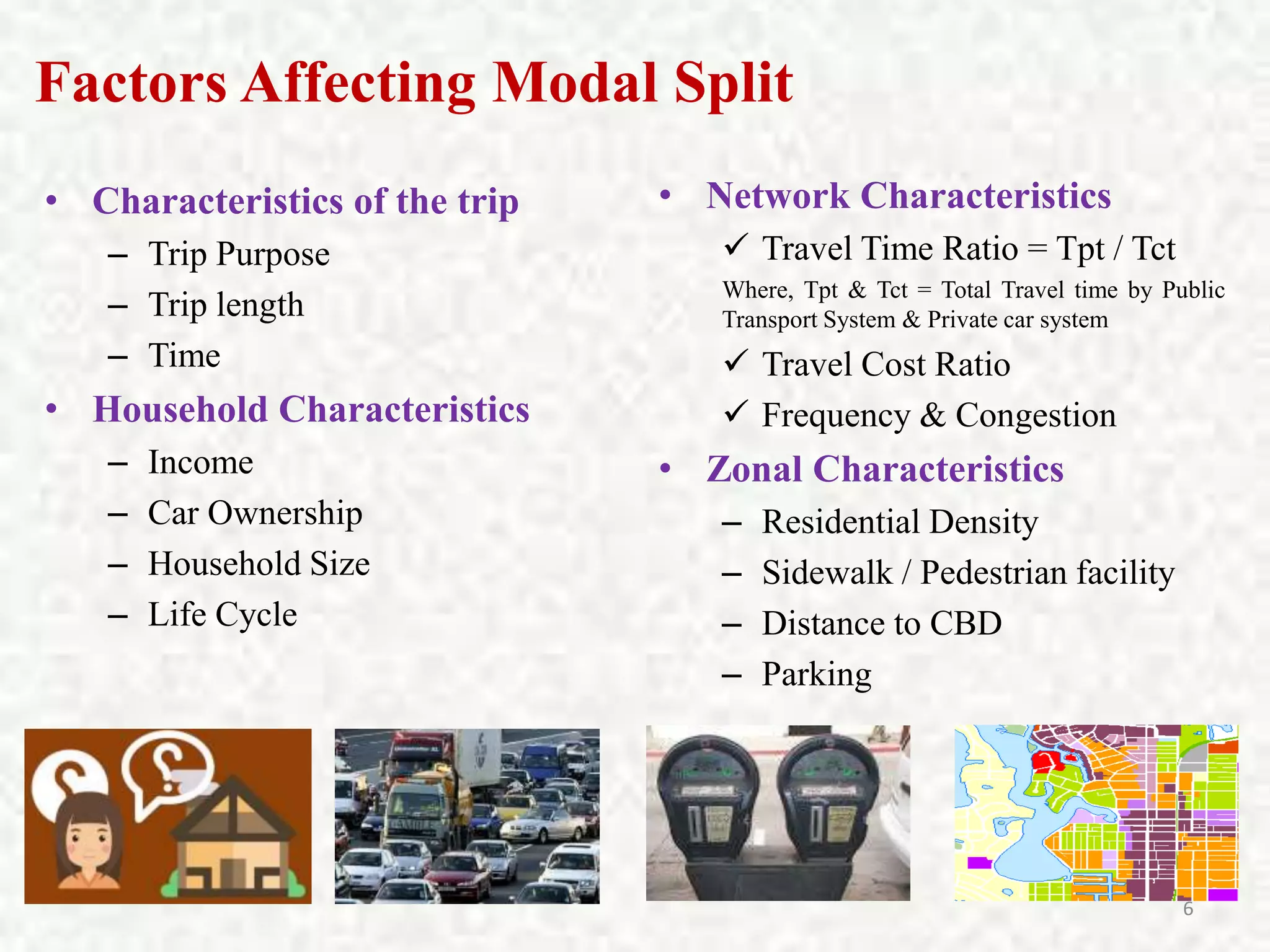 Factors Affecting Modal Split

• Characteristics of the trip
– Trip Purpose
– Trip length
– Time
• Household Characteristics
– Income
– Car Ownership
– Household Size
– Life Cycle

• Network Characteristics
✓ Travel Time Ratio = Tpt / Tct
Where, Tpt & Tct = Total Travel time by Public Transport System & Private car system
✓ Travel Cost Ratio
✓ Frequency & Congestion
• Zonal Characteristics
– Residential Density
– Sidewalk / Pedestrian facility
– Distance to CBD
– Parking

6